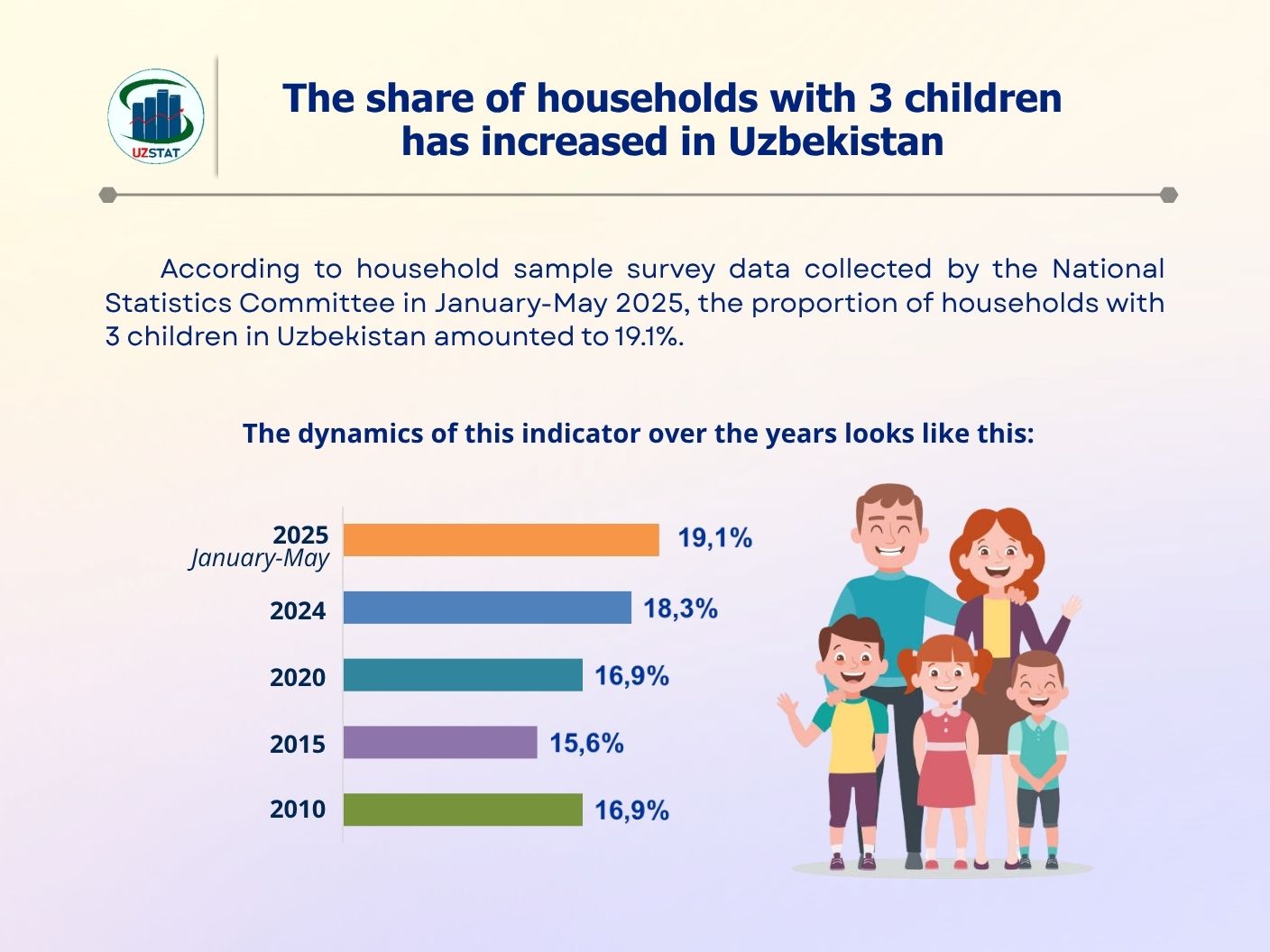 UZSTAT

The share of households with 3 children has increased in Uzbekistan

According to household sample survey data collected by the National Statistics Committee in January-May 2025, the proportion of households with 3 children in Uzbekistan amounted to 19.1%.

The dynamics of this indicator over the years looks like this:

2025
January-May
19,1%
2024
18,3%
2020
16,9%
2015
15,6%
2010
16,9%